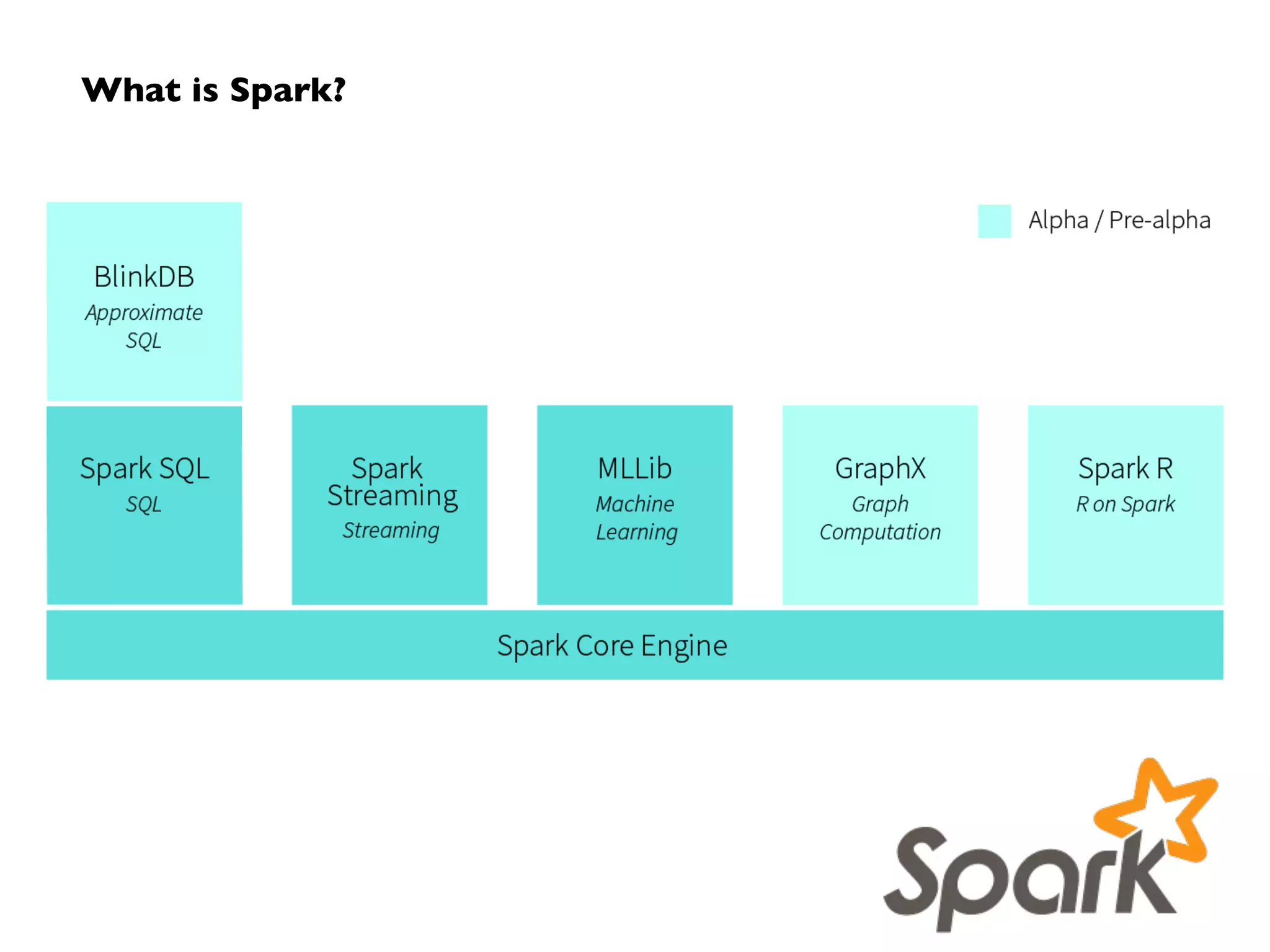 What is Spark?

Alpha / Pre-alpha

BlinkDB
Approximate SQL

Spark SQL
SQL

Spark Streaming
Streaming

MLLib
Machine Learning

GraphX
Graph Computation

Spark R
R on Spark

Spark Core Engine

Spark